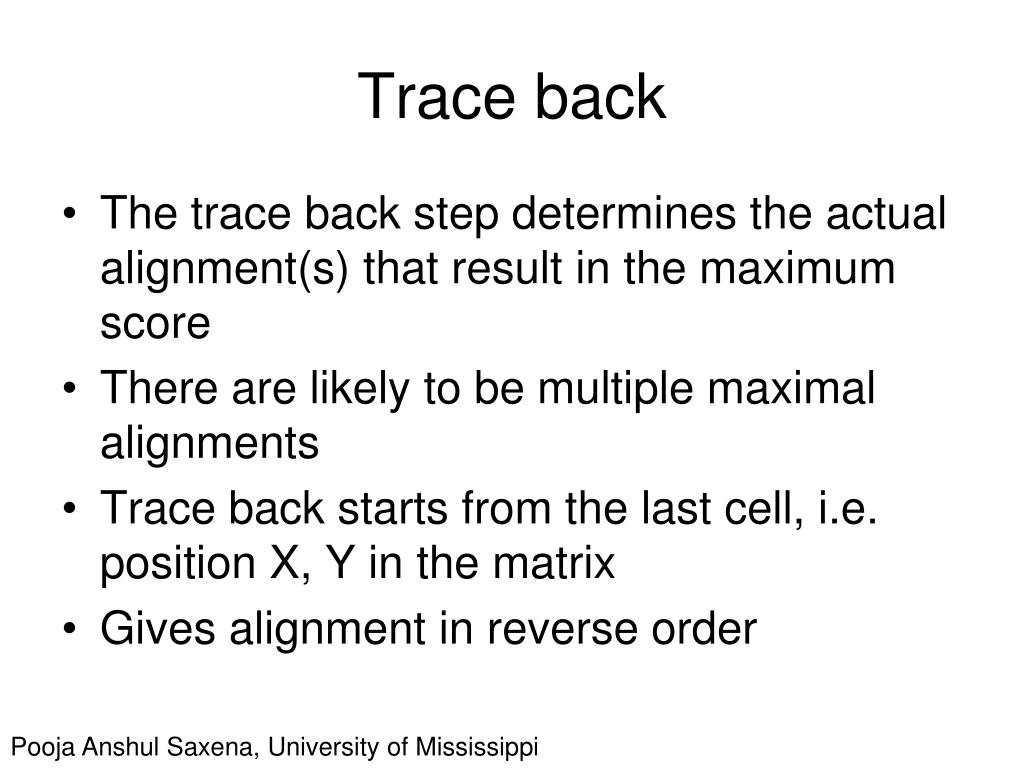 Trace back

• The trace back step determines the actual alignment(s) that result in the maximum score
• There are likely to be multiple maximal alignments
• Trace back starts from the last cell, i.e. position X, Y in the matrix
• Gives alignment in reverse order

Pooja Anshul Saxena, University of Mississippi